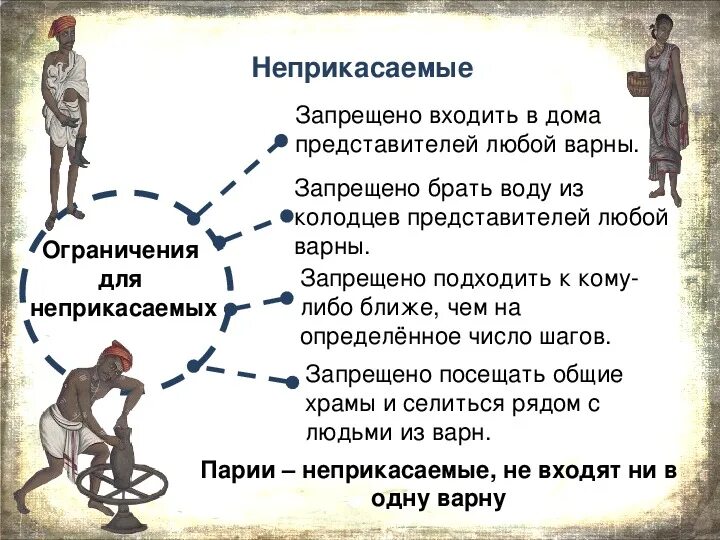 Неприкасаемые

Ограничения для неприкасаемых

Запрещено входить в дома представителей любой варны.

Запрещено брать воду из колодцев представителей любой варны.

Запрещено подходить к кому-либо ближе, чем на определённое число шагов.

Запрещено посещать общие храмы и селиться рядом с людьми из варн.

Парии – неприкасаемые, не входят ни в одну варну